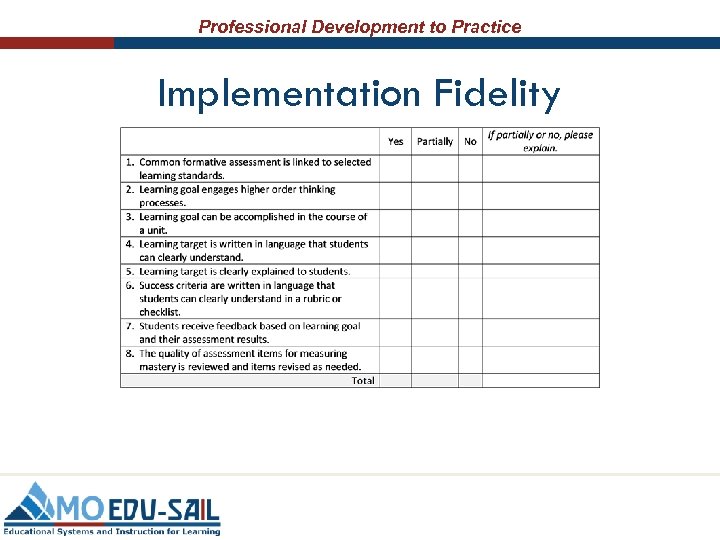 Professional Development to Practice

Implementation Fidelity

| | Yes | Partially | No | If partially or no, please explain. |
|---|---|---|---|---|
| 1. Common formative assessment is linked to selected learning standards. | | | | |
| 2. Learning goal engages higher order thinking processes. | | | | |
| 3. Learning goal can be accomplished in the course of a unit. | | | | |
| 4. Learning target is written in language that students can clearly understand. | | | | |
| 5. Learning target is clearly explained to students. | | | | |
| 6. Success criteria are written in language that students can clearly understand in a rubric or checklist. | | | | |
| 7. Students receive feedback based on learning goal and their assessment results. | | | | |
| 8. The quality of assessment items for measuring mastery is reviewed and items revised as needed. | | | | |
| Total | | | | |

MO EDU-SAIL
Educational Systems and Instruction for Learning